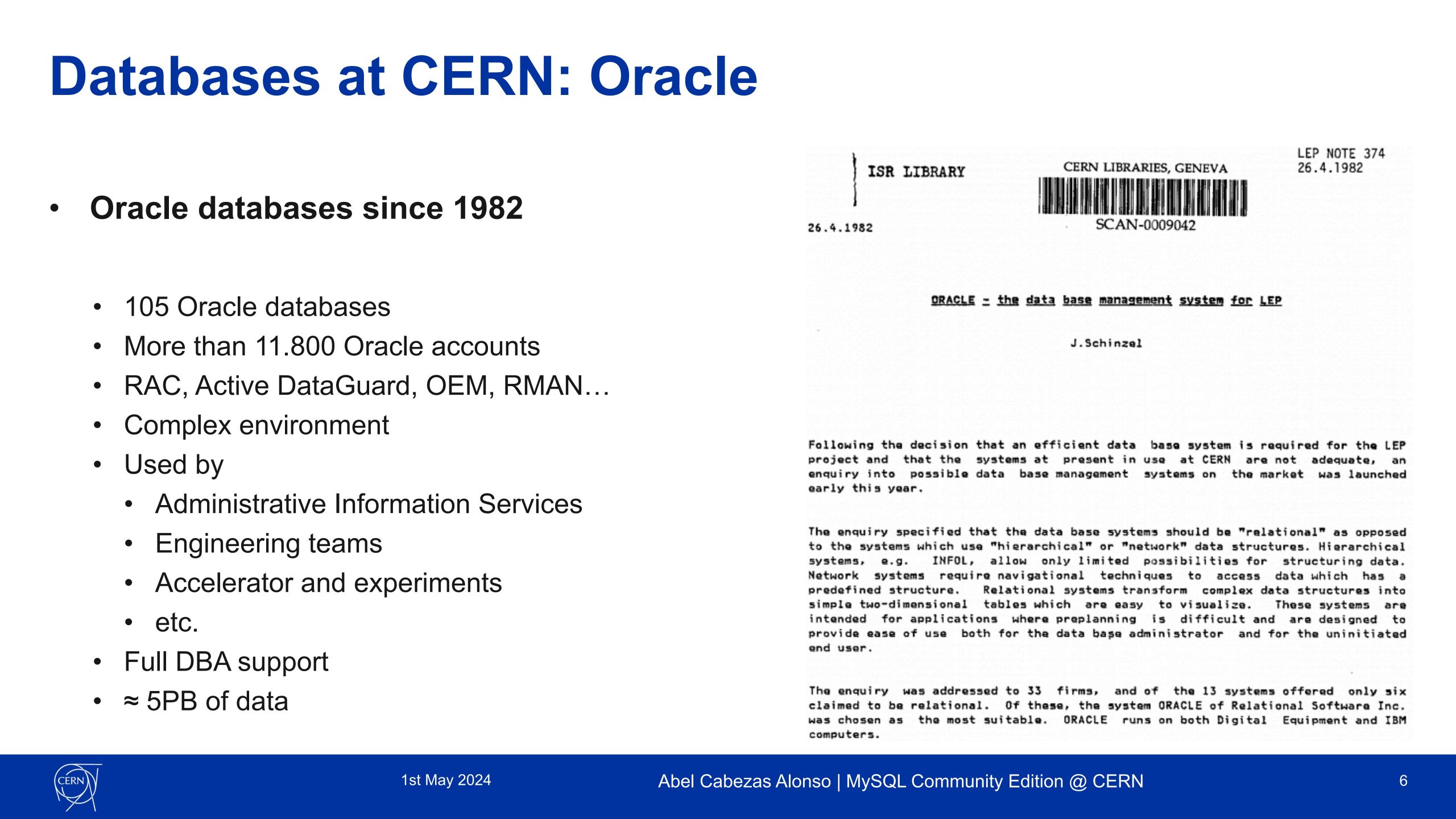 Databases at CERN: Oracle

• Oracle databases since 1982

• 105 Oracle databases
• More than 11.800 Oracle accounts
• RAC, Active DataGuard, OEM, RMAN…
• Complex environment
• Used by
  • Administrative Information Services
  • Engineering teams
  • Accelerator and experiments
  • etc.
• Full DBA support
• ≈ 5PB of data

ISR LIBRARY

CERN LIBRARIES, GENEVA

SCAN-0009042

LEP NOTE 374
26.4.1982

26.4.1982

ORACLE - the data base management system for LEP

J.Schinzel

Following the decision that an efficient data base system is required for the LEP project and that the systems at present in use at CERN are not adequate, an enquiry into possible data base management systems on the market was launched early this year.

The enquiry specified that the data base systems should be "relational" as opposed to the systems which use "hierarchical" or "network" data structures. Hierarchical systems, e.g. INFOL, allow only limited possibilities for structuring data. Network systems require navigational techniques to access data which has a predefined structure. Relational systems transform complex data structures into simple two-dimensional tables which are easy to visualize. These systems are intended for applications where preplanning is difficult and are designed to provide ease of use both for the data base administrator and for the uninitiated end user.

The enquiry was addressed to 33 firms, and of the 13 systems offered only six claimed to be relational. Of these, the system ORACLE of Relational Software Inc. was chosen as the most suitable. ORACLE runs on both Digital Equipment and IBM computers.

CERN

1st May 2024

Abel Cabezas Alonso | MySQL Community Edition @ CERN

6